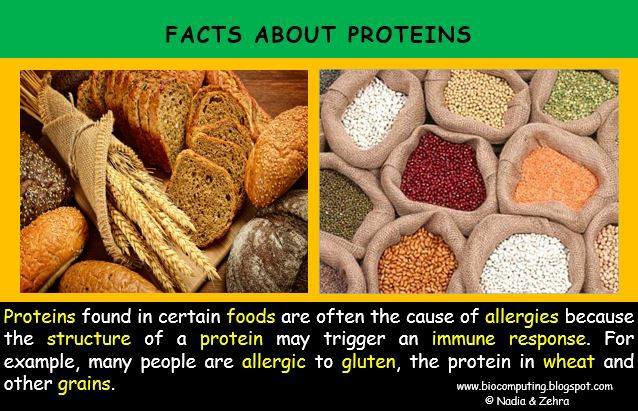 FACTS ABOUT PROTEINS

Proteins found in certain foods are often the cause of allergies because the structure of a protein may trigger an immune response. For example, many people are allergic to gluten, the protein in wheat and other grains.

www.biocomputing.blogspot.com
© Nadia & Zehra